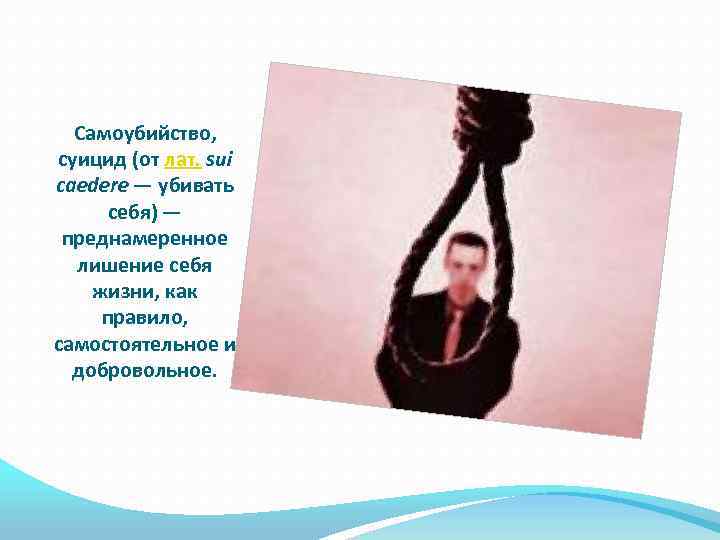 Самоубийство, суицид (от лат. sui caedere — убивать себя) — преднамеренное лишение себя жизни, как правило, самостоятельное и добровольное.